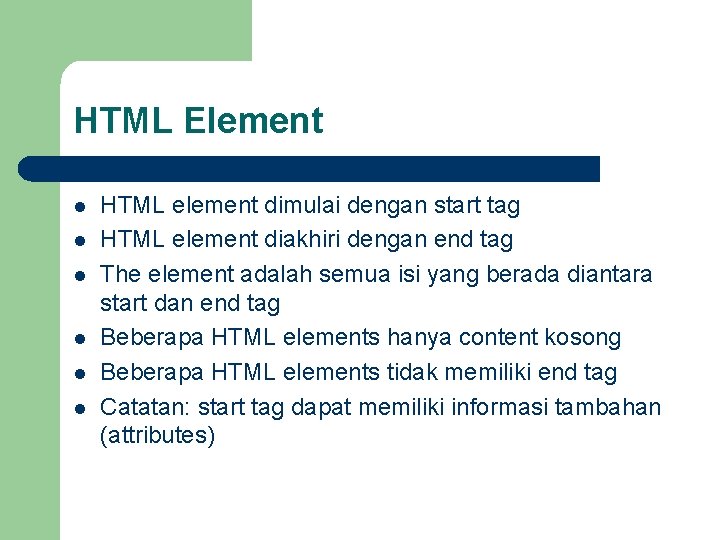 HTML Element

- HTML element dimulai dengan start tag
- HTML element diakhiri dengan end tag
- The element adalah semua isi yang berada diantara start dan end tag
- Beberapa HTML elements hanya content kosong
- Beberapa HTML elements tidak memiliki end tag
- Catatan: start tag dapat memiliki informasi tambahan (attributes)